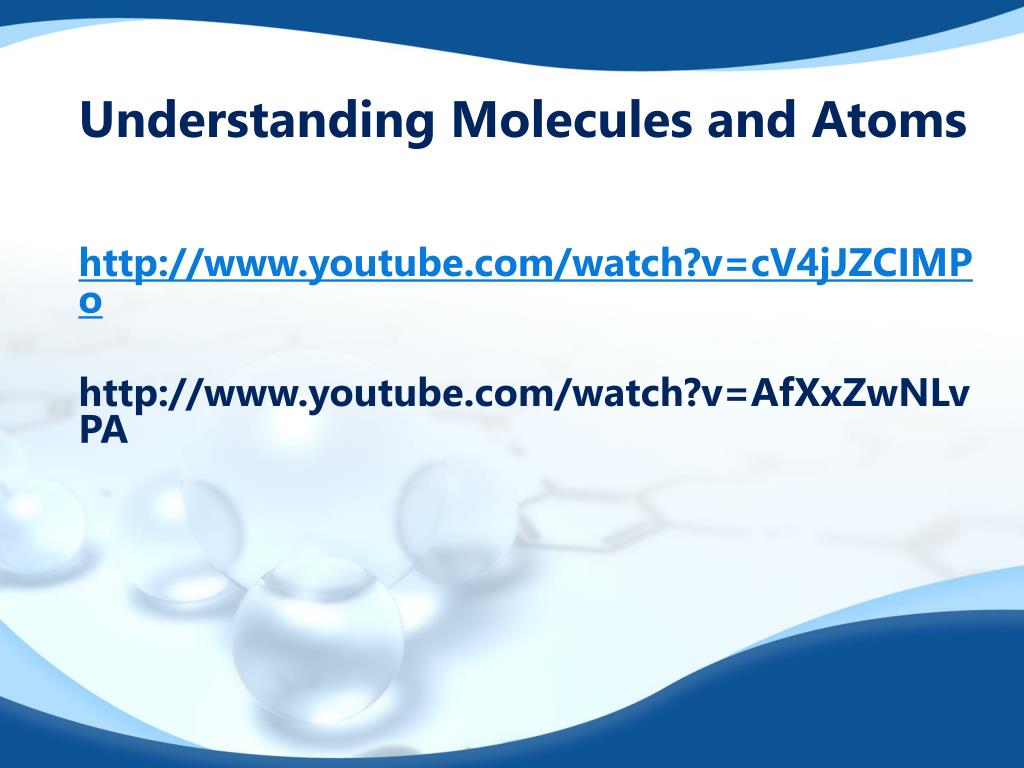 Understanding Molecules and Atoms

http://www.youtube.com/watch?v=cV4jJZCIMPo

http://www.youtube.com/watch?v=AfXxZwNLvPA